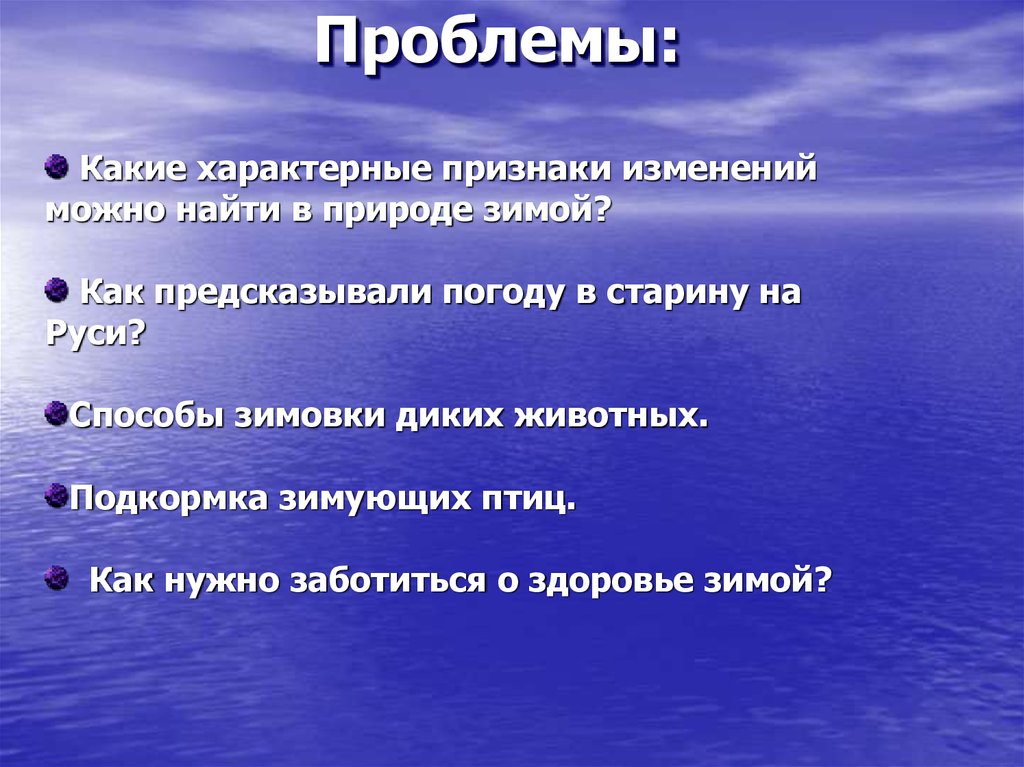 Проблемы:

Какие характерные признаки изменений можно найти в природе зимой?

Как предсказывали погоду в старину на Руси?

Способы зимовки диких животных.

Подкормка зимующих птиц.

Как нужно заботиться о здоровье зимой?